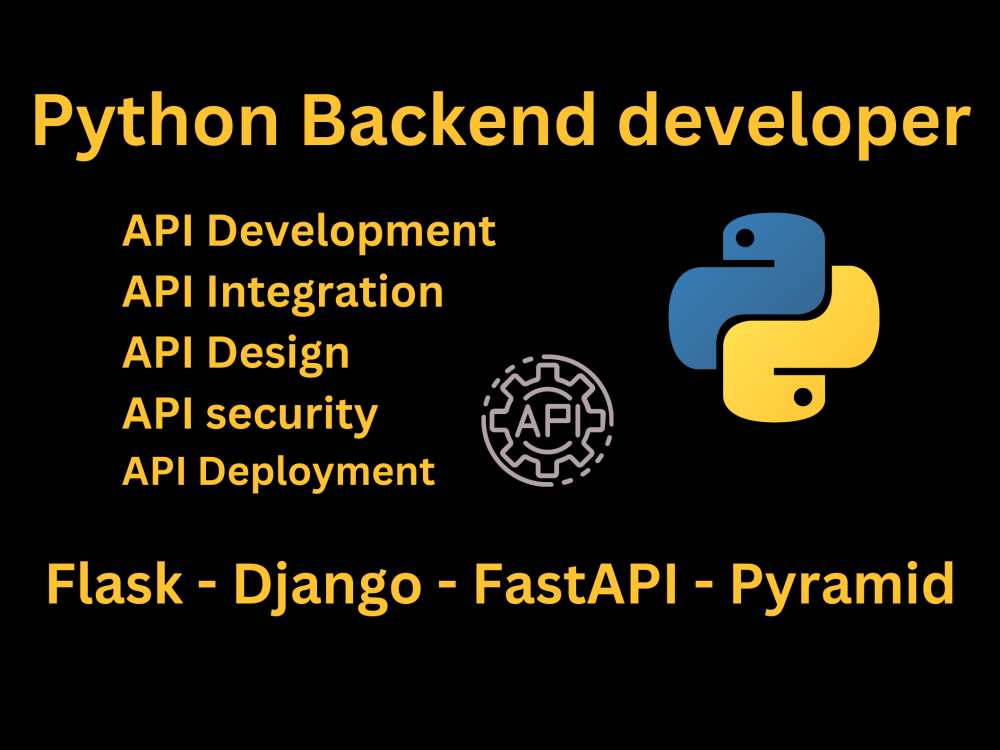 Python Backend developer

API Development
API Integration
API Design
API security
API Deployment

API

Flask - Django - FastAPI - Pyramid